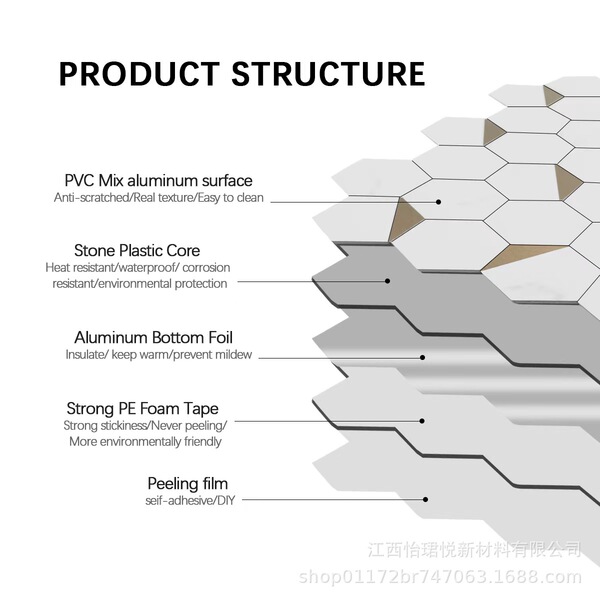 PRODUCT STRUCTURE

PVC Mix aluminum surface
Anti-scratched/Real texture/Easy to clean

Stone Plastic Core
Heat resistant/waterproof/ corrosion resistant/environmental protection

Aluminum Bottom Foil
Insulate/ keep warm/prevent mildew

Strong PE Foam Tape
Strong stickiness/Never peeling/ More environmentally friendly

Peeling film
seif-adhesive/DIY

江西怡珺悦新材料有限公司
shop01172br747063.1688.com